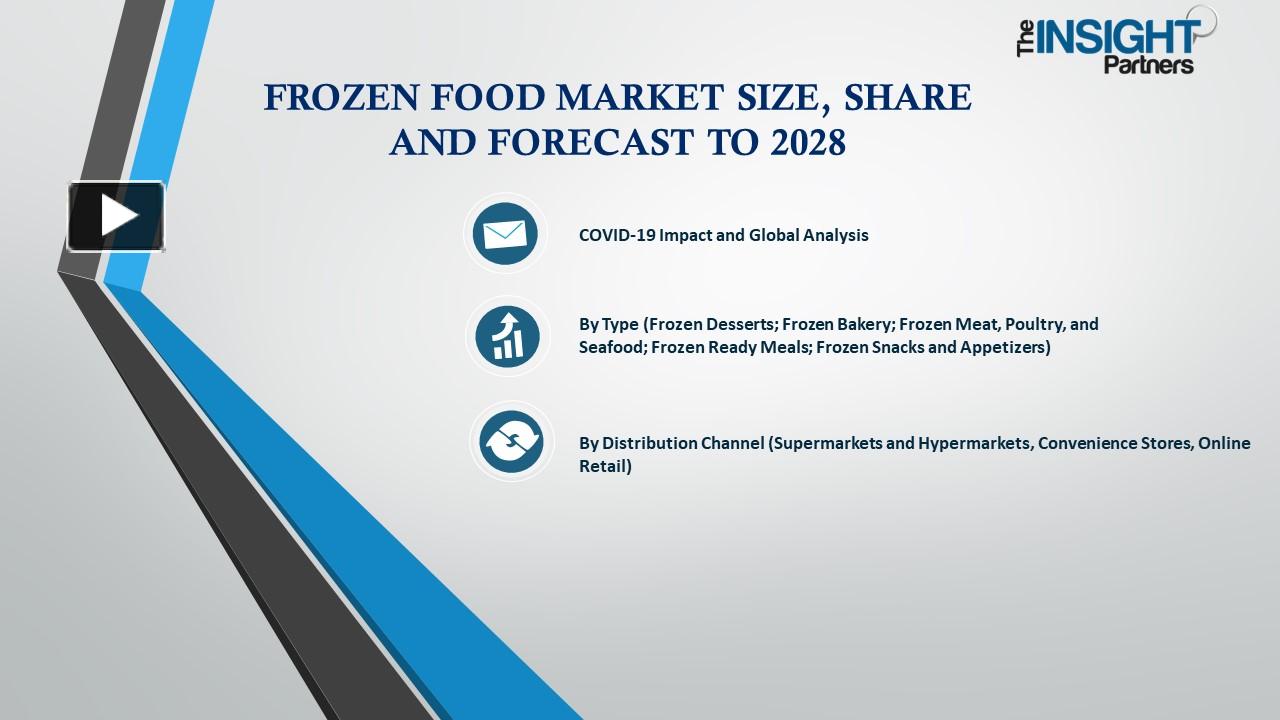 The INSIGHT Partners

FROZEN FOOD MARKET SIZE, SHARE AND FORECAST TO 2028

COVID-19 Impact and Global Analysis

By Type (Frozen Desserts; Frozen Bakery; Frozen Meat, Poultry, and Seafood; Frozen Ready Meals; Frozen Snacks and Appetizers)

By Distribution Channel (Supermarkets and Hypermarkets, Convenience Stores, Online Retail)